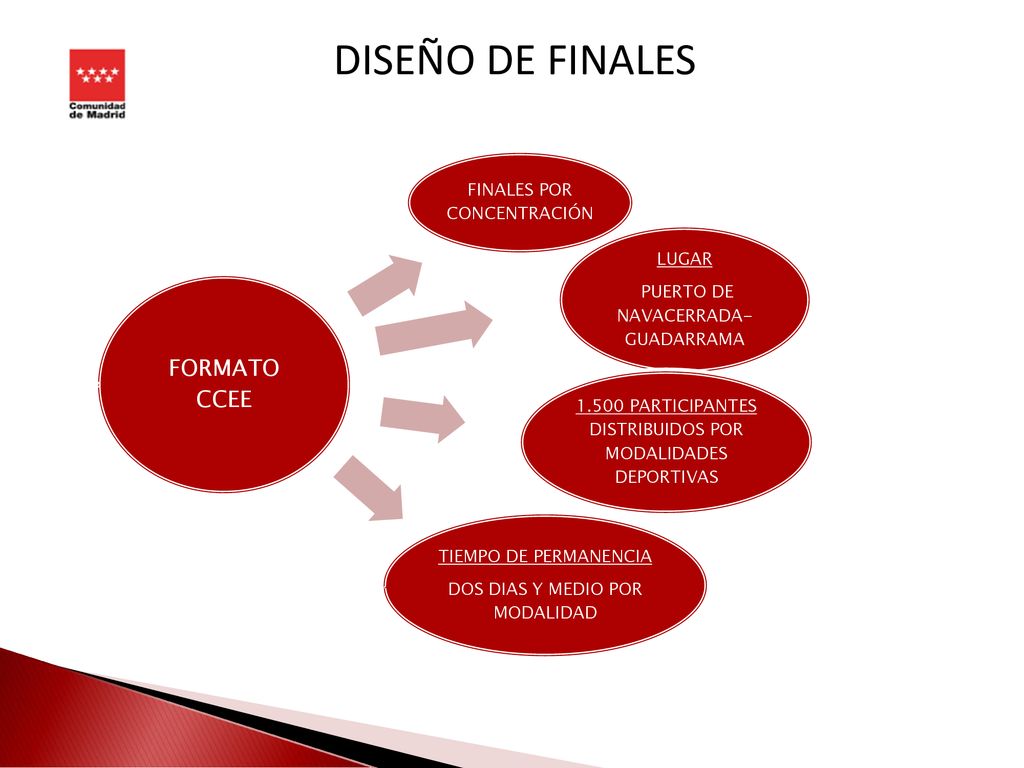 Comunidad de Madrid

DISEÑO DE FINALES

FORMATO CCEE

FINALES POR CONCENTRACIÓN

LUGAR

PUERTO DE NAVACERRADA-GUADARRAMA

1.500 PARTICIPANTES DISTRIBUIDOS POR MODALIDADES DEPORTIVAS

TIEMPO DE PERMANENCIA

DOS DIAS Y MEDIO POR MODALIDAD